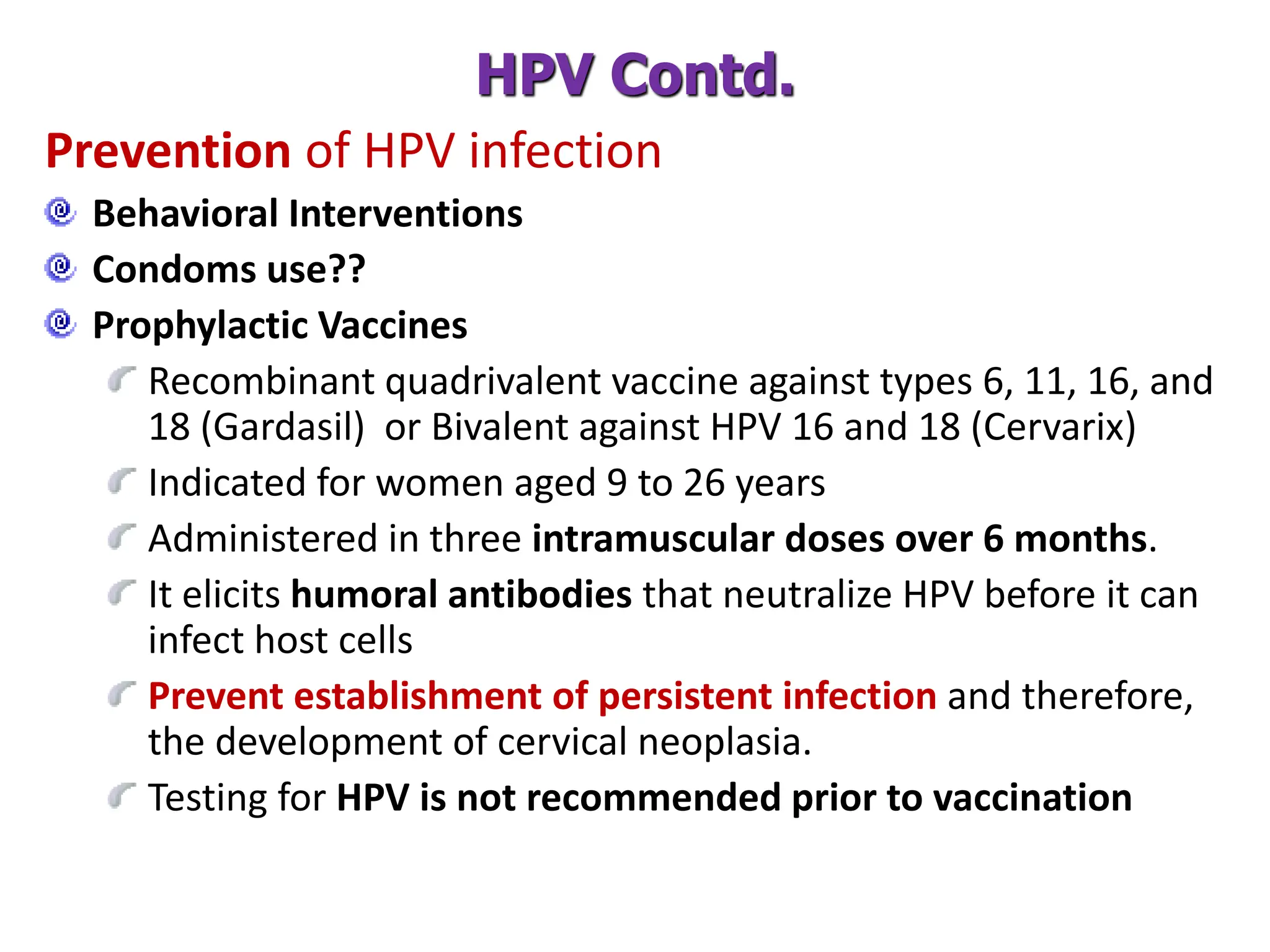 HPV Contd.

Prevention of HPV infection

Behavioral Interventions

Condoms use??

Prophylactic Vaccines

Recombinant quadrivalent vaccine against types 6, 11, 16, and 18 (Gardasil) or Bivalent against HPV 16 and 18 (Cervarix)

Indicated for women aged 9 to 26 years

Administered in three intramuscular doses over 6 months.

It elicits humoral antibodies that neutralize HPV before it can infect host cells

Prevent establishment of persistent infection and therefore, the development of cervical neoplasia.

Testing for HPV is not recommended prior to vaccination